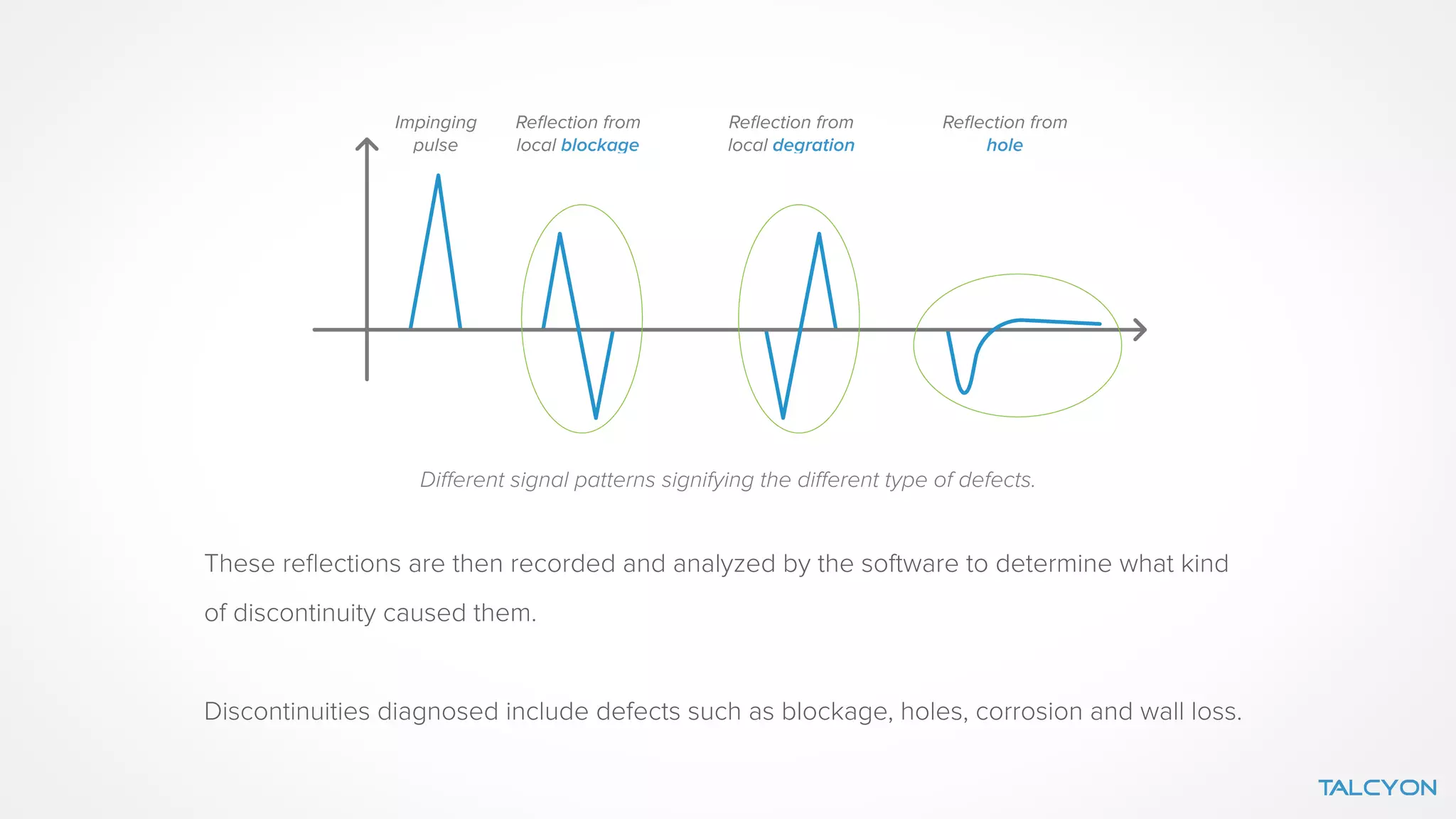 Impinging pulse

Reflection from local blockage

Reflection from local degration

Reflection from hole

Different signal patterns signifying the different type of defects.

These reflections are then recorded and analyzed by the software to determine what kind of discontinuity caused them.

Discontinuities diagnosed include defects such as blockage, holes, corrosion and wall loss.

TALCYON